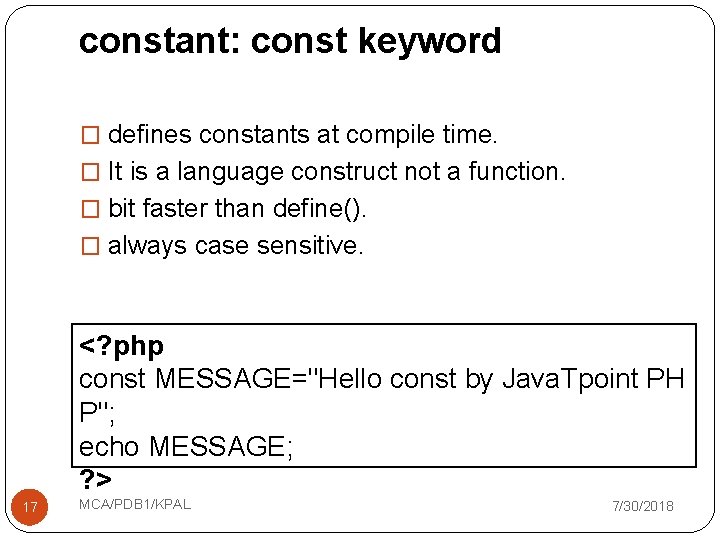 constant: const keyword

☐ defines constants at compile time.
☐ It is a language construct not a function.
☐ bit faster than define().
☐ always case sensitive.

<?php
const MESSAGE="Hello const by JavaTpoint PHP";
echo MESSAGE;
?>

17
MCA/PDB1/KPAL
7/30/2018